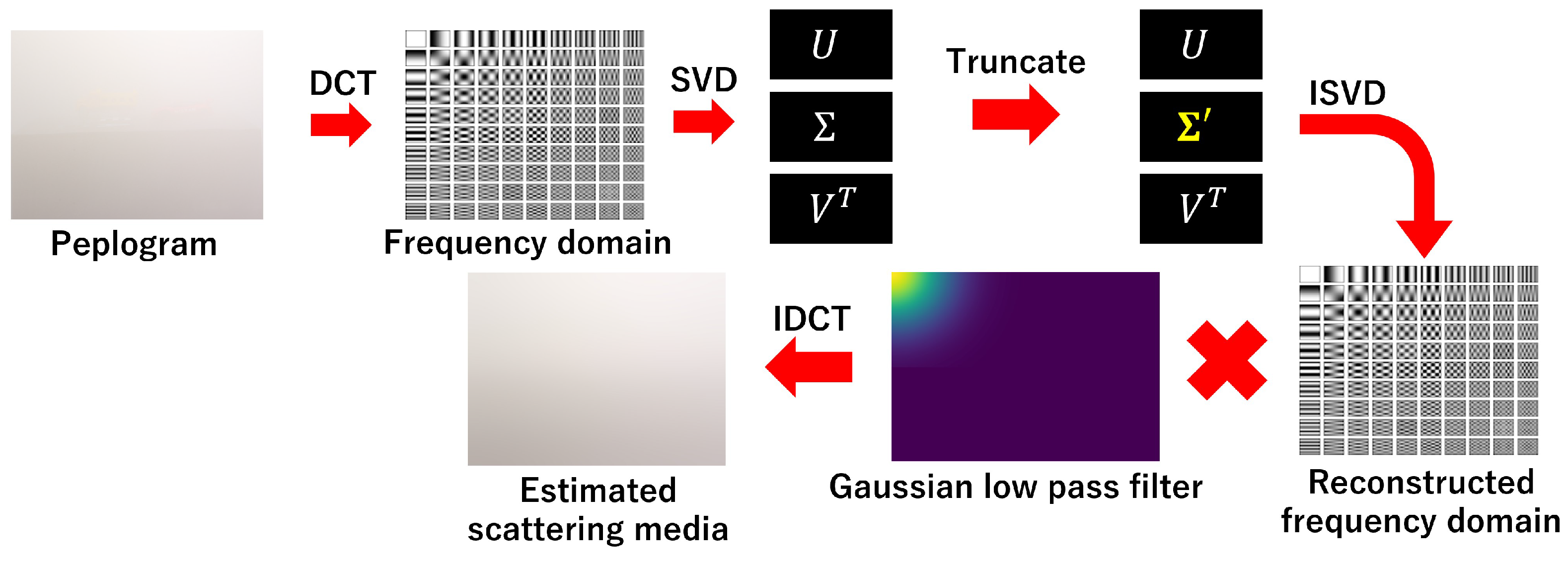 Peplogram

DCT

Frequency domain

SVD

$U$

$\Sigma$

$V^T$

Truncate

$U$

$\Sigma'$

$V^T$

ISVD

Reconstructed frequency domain

Gaussian low pass filter

IDCT

Estimated scattering media